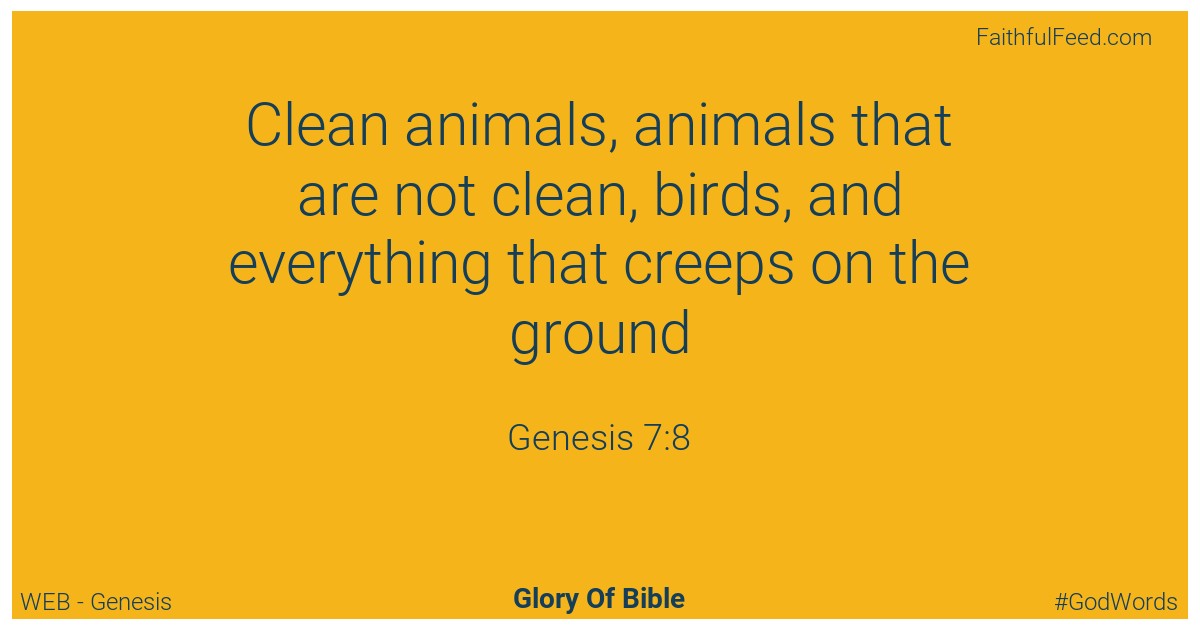 FaithfulFeed.com

Clean animals, animals that are not clean, birds, and everything that creeps on the ground

Genesis 7:8

WEB - Genesis

Glory Of Bible

#GodWords